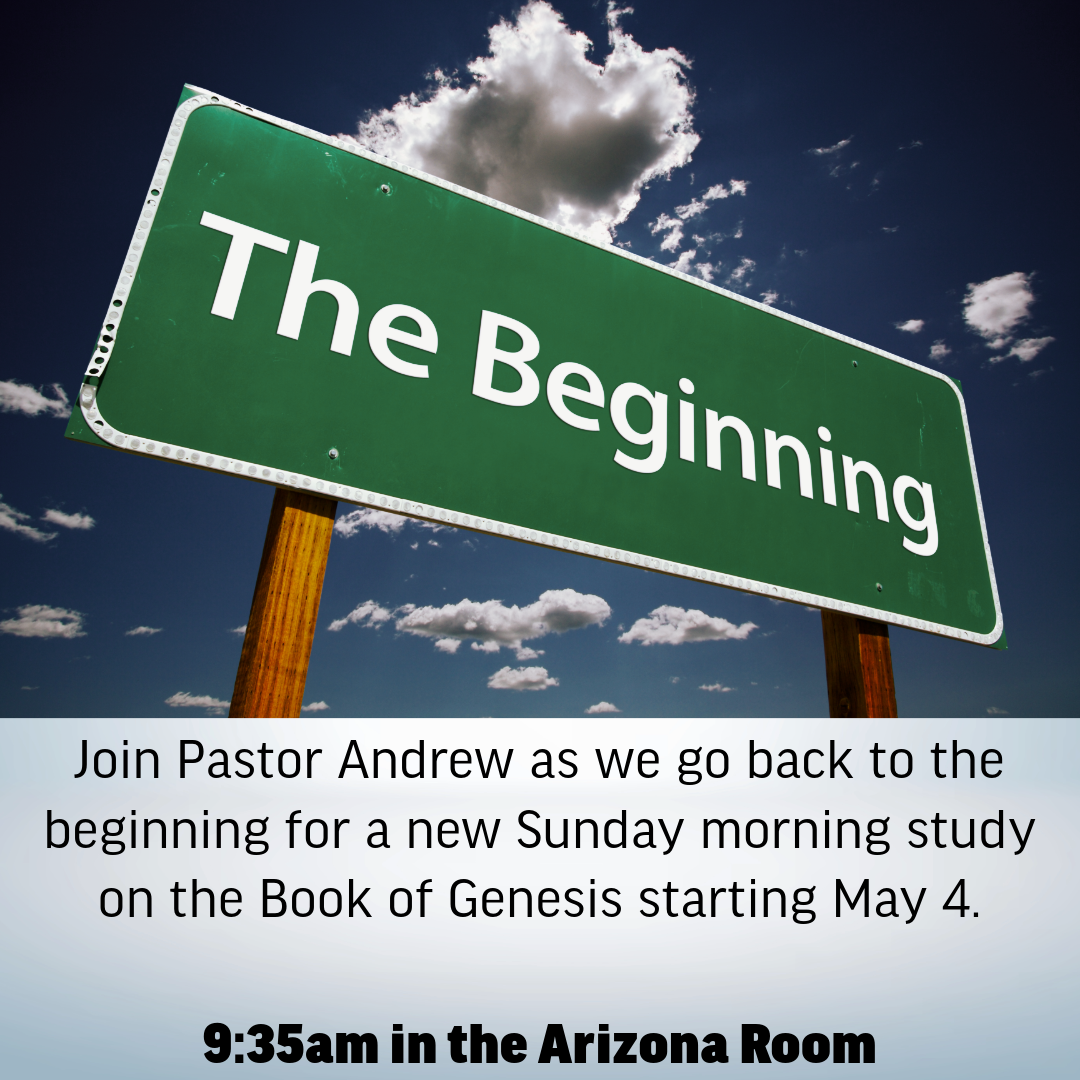 The Beginning

Join Pastor Andrew as we go back to the beginning for a new Sunday morning study on the Book of Genesis starting May 4.

9:35am in the Arizona Room